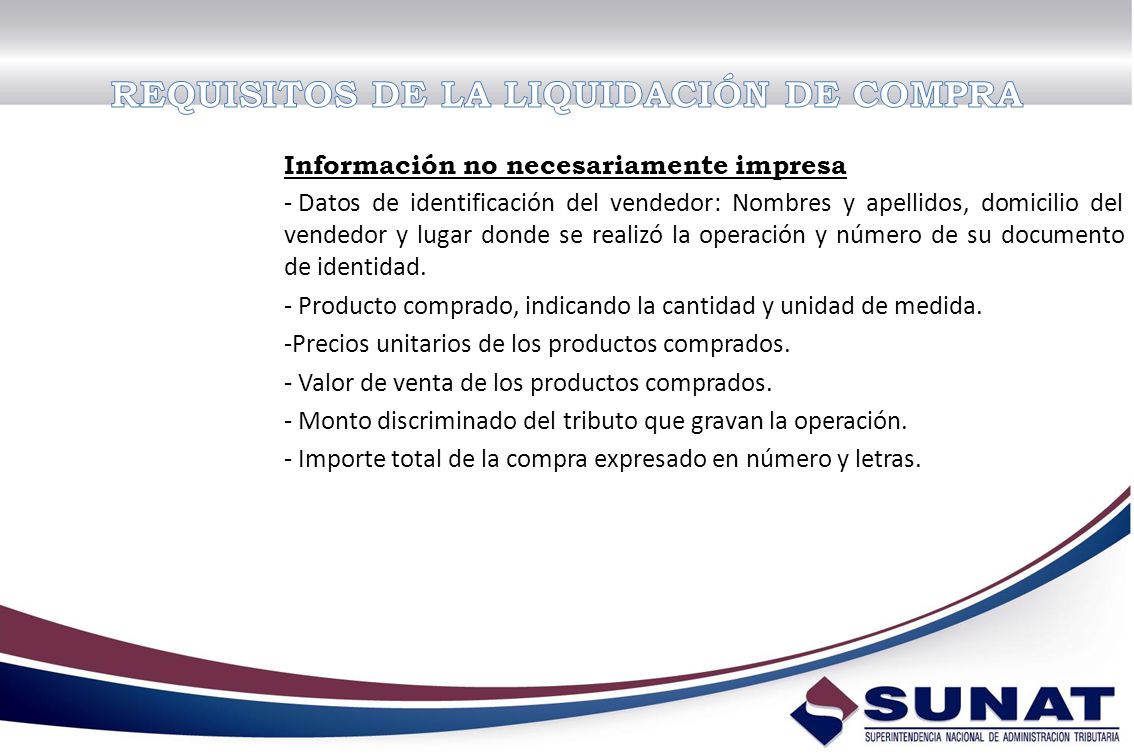 REQUISITOS DE LA LIQUIDACIÓN DE COMPRA

Información no necesariamente impresa

- Datos de identificación del vendedor: Nombres y apellidos, domicilio del vendedor y lugar donde se realizó la operación y número de su documento de identidad.

- Producto comprado, indicando la cantidad y unidad de medida.

-Precios unitarios de los productos comprados.

- Valor de venta de los productos comprados.

- Monto discriminado del tributo que gravan la operación.

- Importe total de la compra expresado en número y letras.

SUNAT
SUPERINTENDENCIA NACIONAL DE ADMINISTRACION TRIBUTARIA